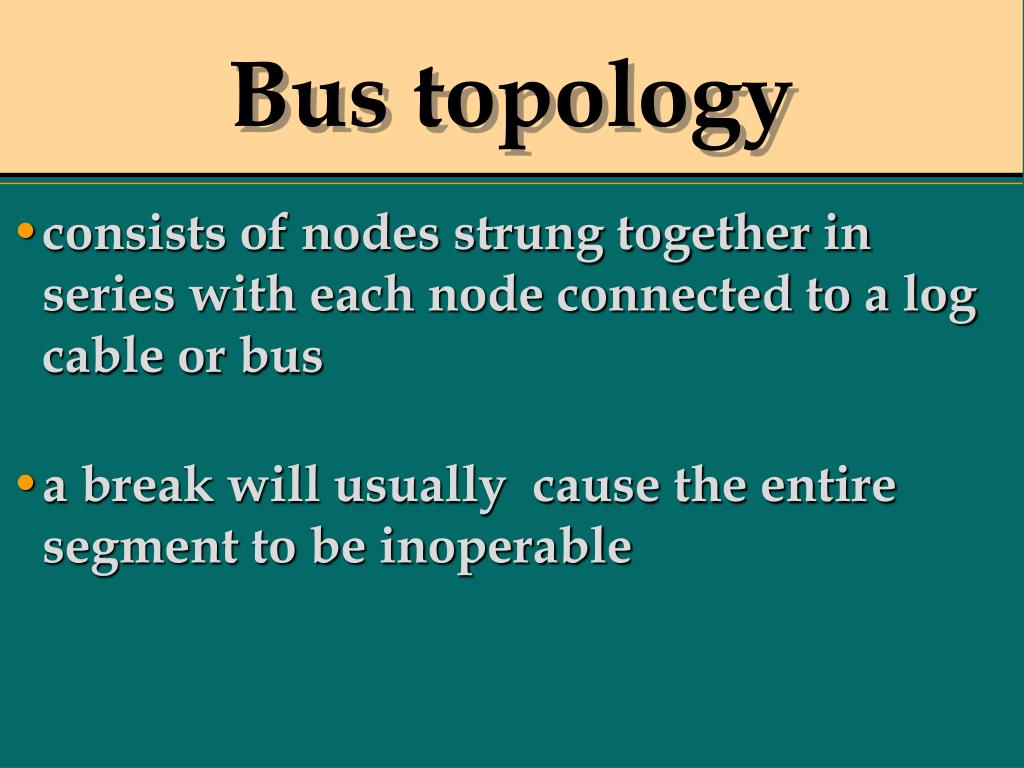 Bus topology

• consists of nodes strung together in series with each node connected to a log cable or bus

• a break will usually cause the entire segment to be inoperable